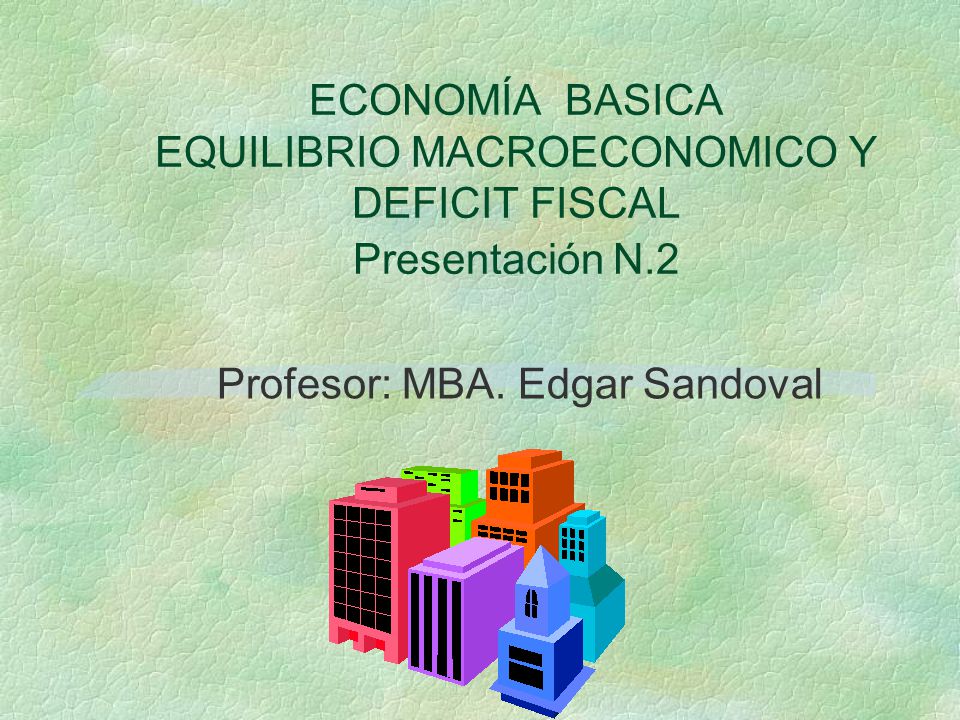 ECONOMÍA BASICA
EQUILIBRIO MACROECONOMICO Y DEFICIT FISCAL
Presentación N.2

Profesor: MBA. Edgar Sandoval